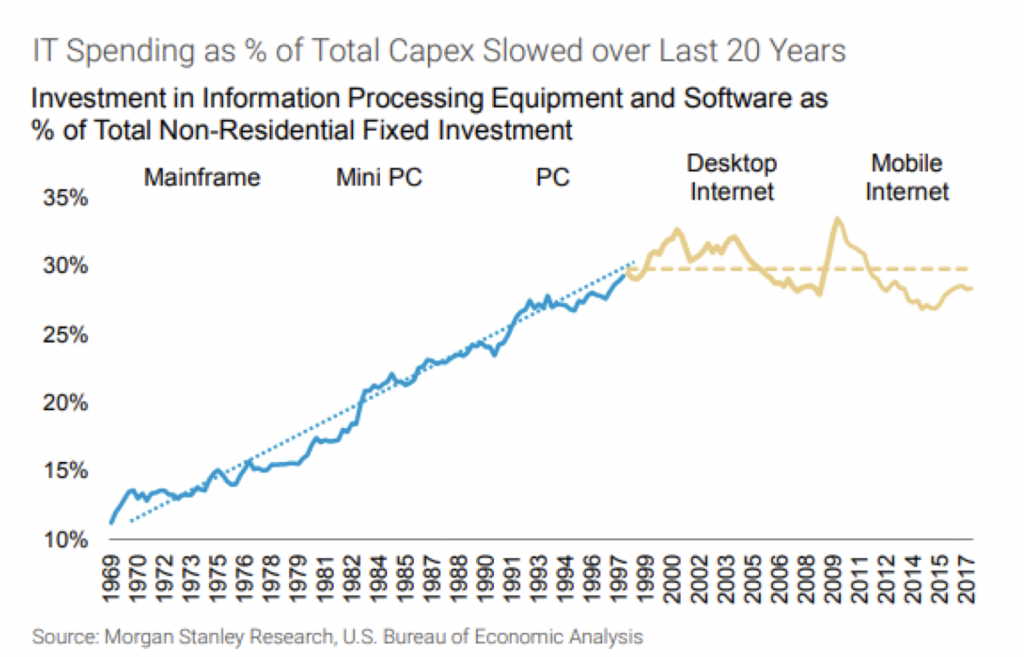 IT Spending as % of Total Capex Slowed over Last 20 Years

Investment in Information Processing Equipment and Software as % of Total Non-Residential Fixed Investment

Mainframe

Mini PC

PC

Desktop Internet

Mobile Internet

35%
30%
25%
20%
15%
10%

1969
1970
1972
1973
1975
1976
1978
1979
1981
1982
1984
1985
1987
1988
1990
1991
1993
1994
1996
1997
1999
2000
2002
2003
2005
2006
2008
2009
2011
2012
2014
2015
2017

Source: Morgan Stanley Research, U.S. Bureau of Economic Analysis